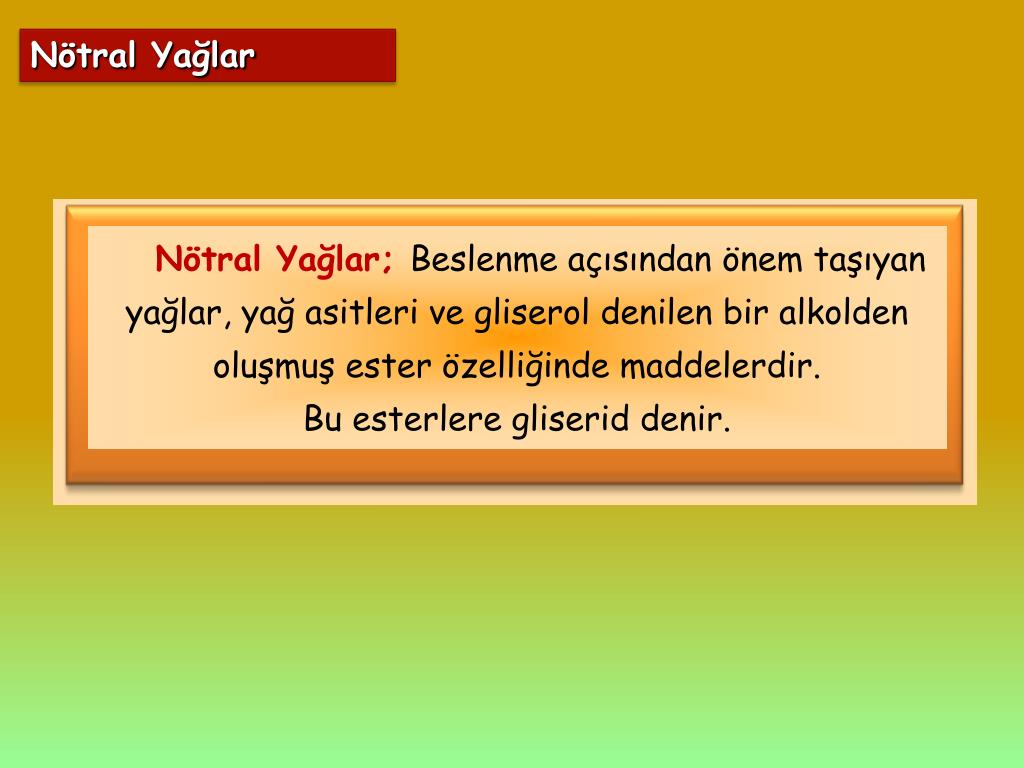 Nötral Yağlar

Nötral Yağlar; Beslenme açısından önem taşıyan yağlar, yağ asitleri ve gliserol denilen bir alkolden oluşmuş ester özelliğinde maddelerdir.
Bu esterlere gliserid denir.